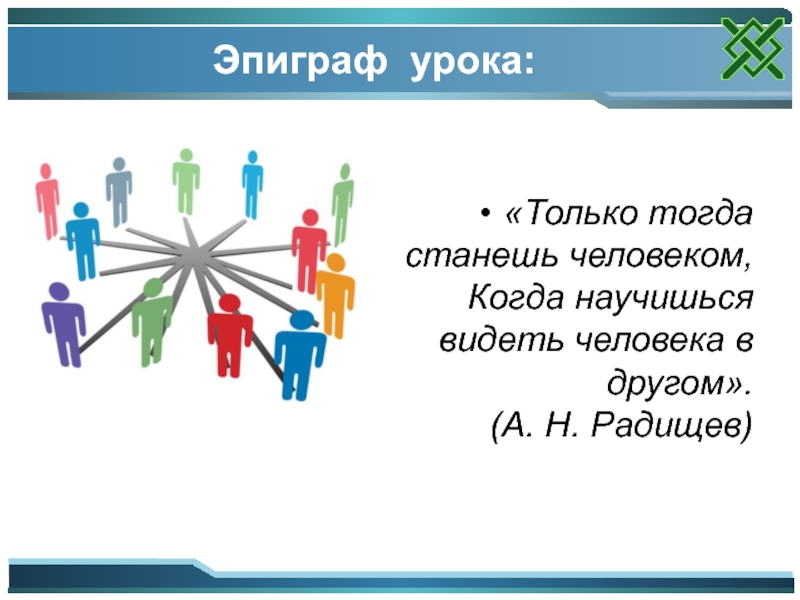 Эпиграф урока:

• «Только тогда станешь человеком, Когда научишься видеть человека в другом».
(А. Н. Радищев)